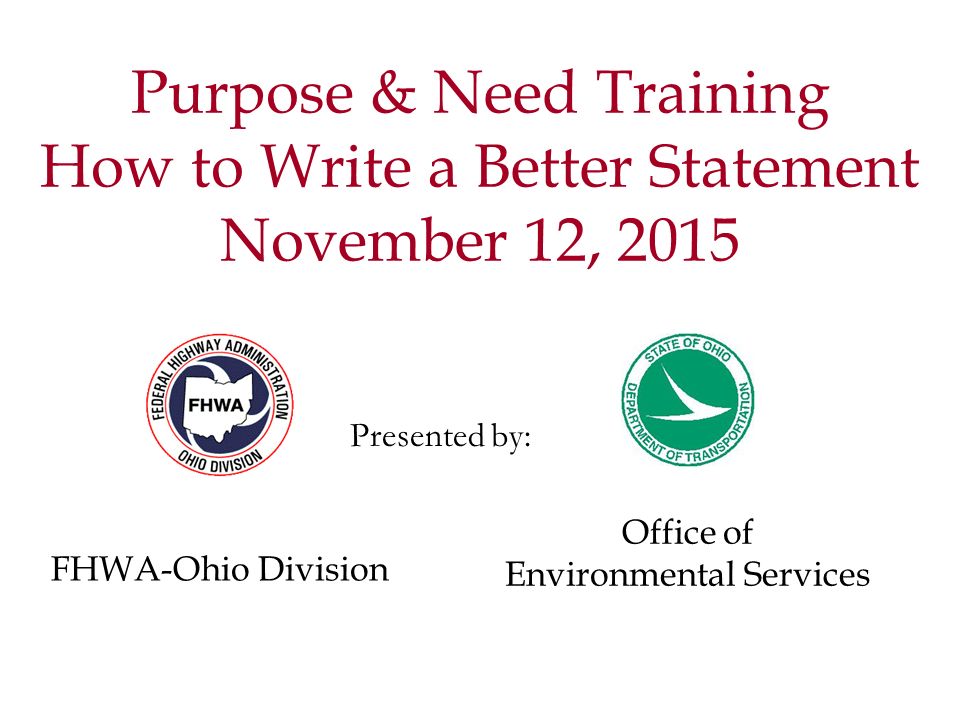 Purpose & Need Training
How to Write a Better Statement
November 12, 2015

FEDERAL HIGHWAY ADMINISTRATION
FHWA
OHIO DIVISION

Presented by:

STATE OF OHIO
DEPARTMENT OF TRANSPORTATION

FHWA-Ohio Division

Office of
Environmental Services